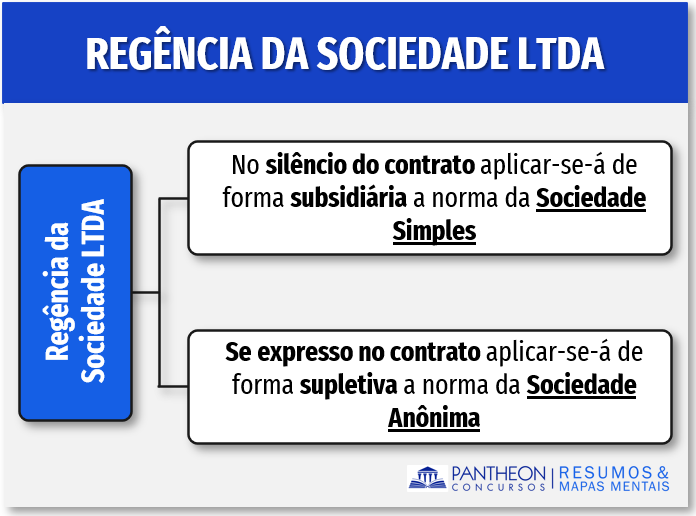 REGÊNCIA DA SOCIEDADE LTDA

Regência da Sociedade LTDA

No silêncio do contrato aplicar-se-á de forma subsidiária a norma da Sociedade Simples

Se expresso no contrato aplicar-se-á de forma supletiva a norma da Sociedade Anônima

PANTHEON CONCURSOS | RESUMOS & MAPAS MENTAIS